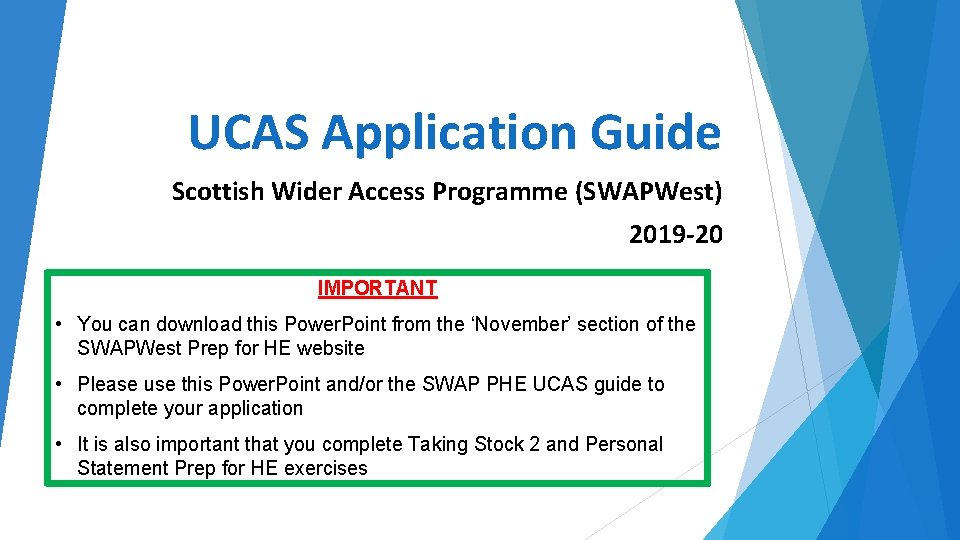 UCAS Application Guide

Scottish Wider Access Programme (SWAPWest)

2019-20

IMPORTANT

• You can download this PowerPoint from the ‘November’ section of the SWAPWest Prep for HE website

• Please use this PowerPoint and/or the SWAP PHE UCAS guide to complete your application

• It is also important that you complete Taking Stock 2 and Personal Statement Prep for HE exercises